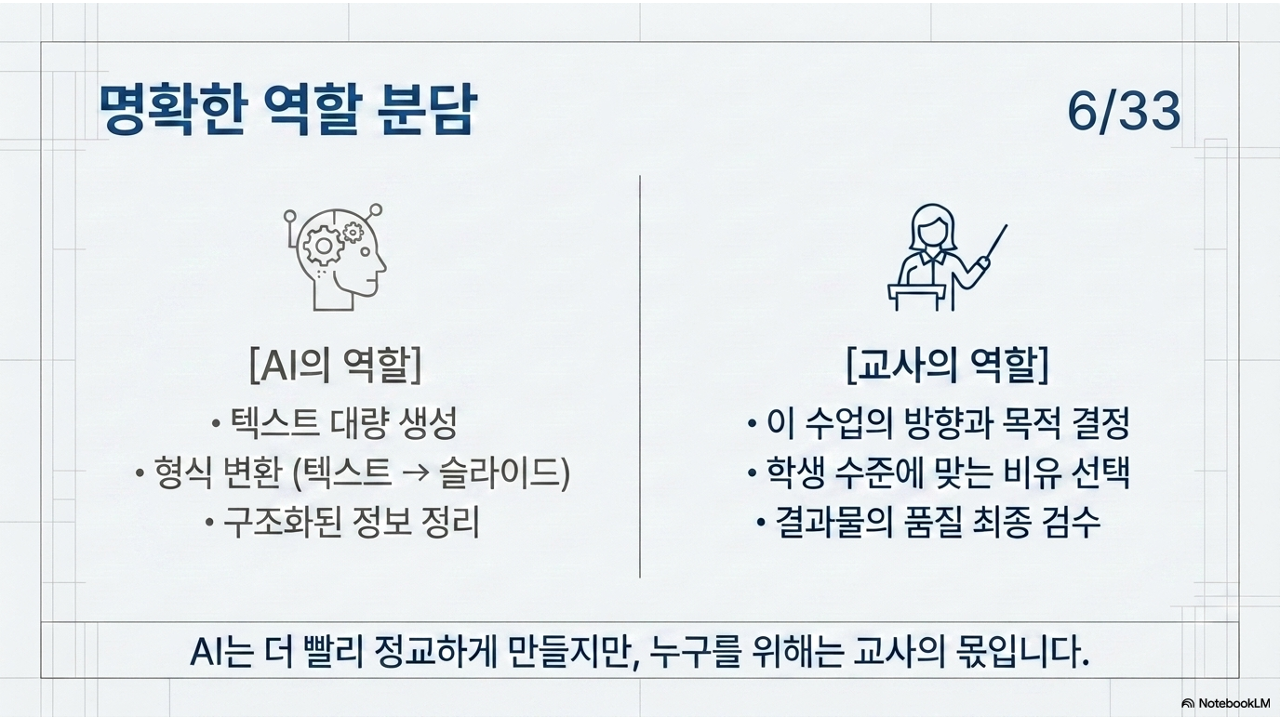 명확한 역할 분담

6/33

[AI의 역할]

• 텍스트 대량 생성
• 형식 변환 (텍스트 → 슬라이드)
• 구조화된 정보 정리

[교사의 역할]

• 이 수업의 방향과 목적 결정
• 학생 수준에 맞는 비유 선택
• 결과물의 품질 최종 검수

AI는 더 빨리 정교하게 만들지만, 누구를 위해는 교사의 몫입니다.

NotebookLM